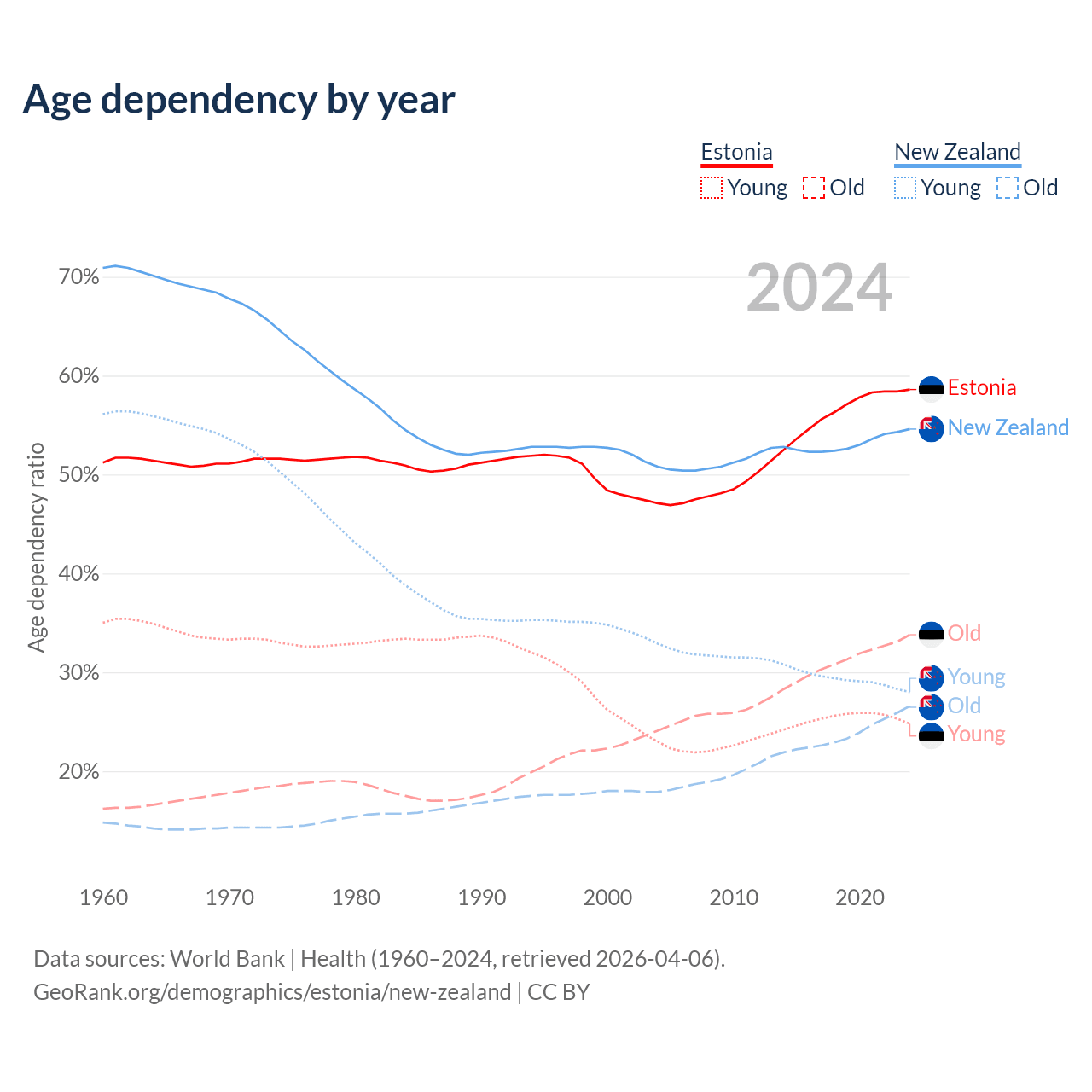 Age dependency by year

Estonia
Young Old

New Zealand
Young Old

2024

70%
60%
50%
40%
30%
20%

Age dependency ratio

Estonia
New Zealand
Old
Young
Old
Young

1960 1970 1980 1990 2000 2010 2020

Data sources: World Bank | Health (1960–2024, retrieved 2026-04-06).
GeoRank.org/demographics/estonia/new-zealand | CC BY